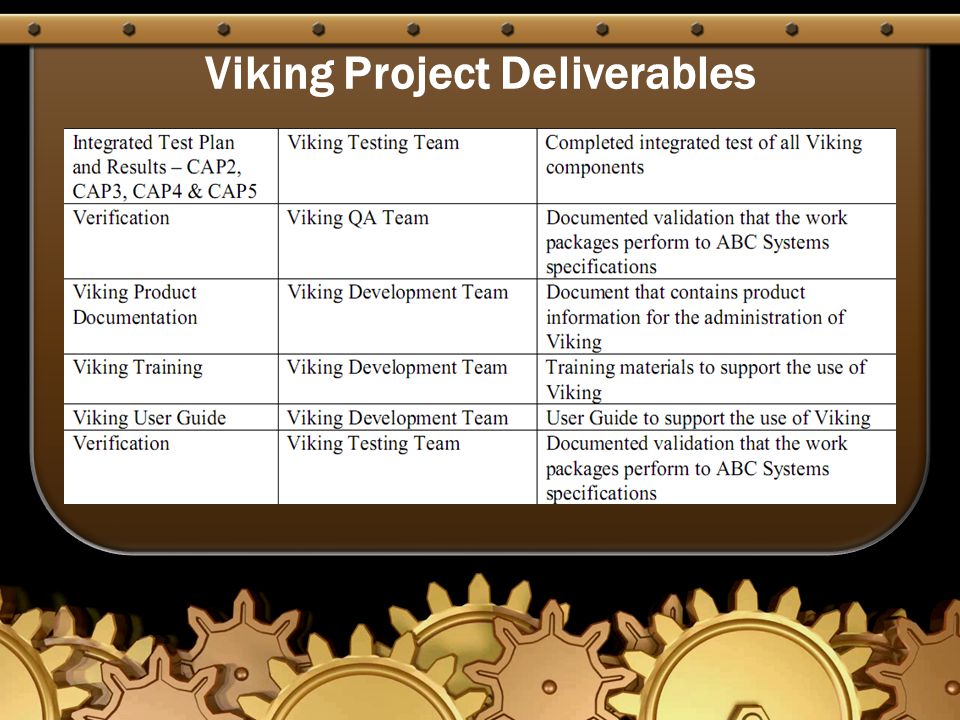 Viking Project Deliverables

| | | |
|---|---|---|
| Integrated Test Plan and Results – CAP2, CAP3, CAP4 & CAP5 | Viking Testing Team | Completed integrated test of all Viking components |
| Verification | Viking QA Team | Documented validation that the work packages perform to ABC Systems specifications |
| Viking Product Documentation | Viking Development Team | Document that contains product information for the administration of Viking |
| Viking Training | Viking Development Team | Training materials to support the use of Viking |
| Viking User Guide | Viking Development Team | User Guide to support the use of Viking |
| Verification | Viking Testing Team | Documented validation that the work packages perform to ABC Systems specifications |